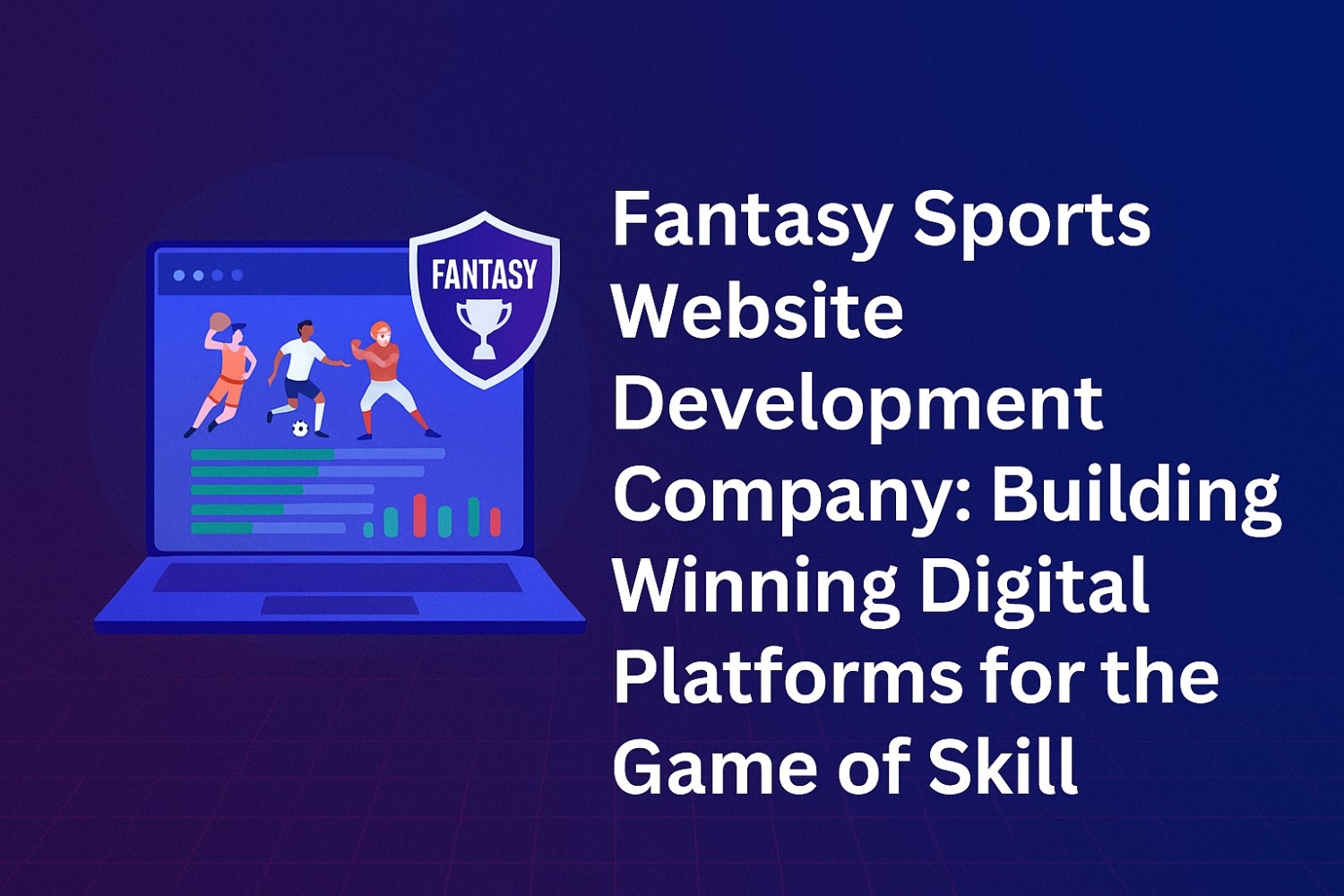 FANTASY

Fantasy Sports Website Development Company: Building Winning Digital Platforms for the Game of Skill